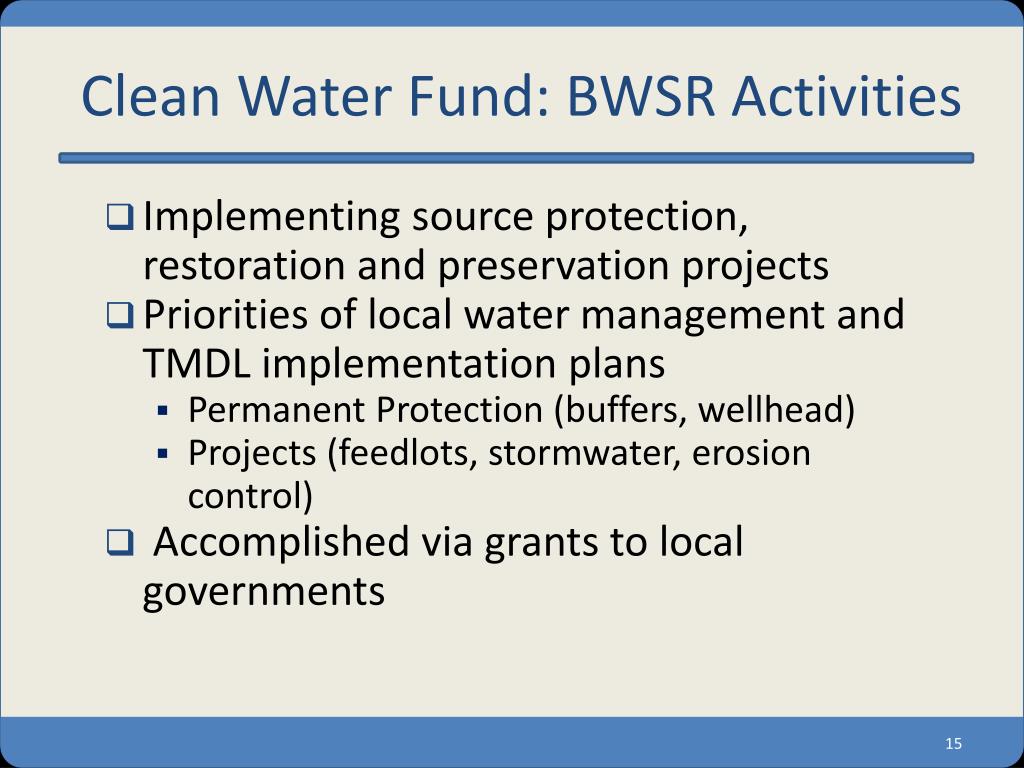 Clean Water Fund: BWSR Activities

❑ Implementing source protection, restoration and preservation projects

❑ Priorities of local water management and TMDL implementation plans

▪ Permanent Protection (buffers, wellhead)

▪ Projects (feedlots, stormwater, erosion control)

❑ Accomplished via grants to local governments

15